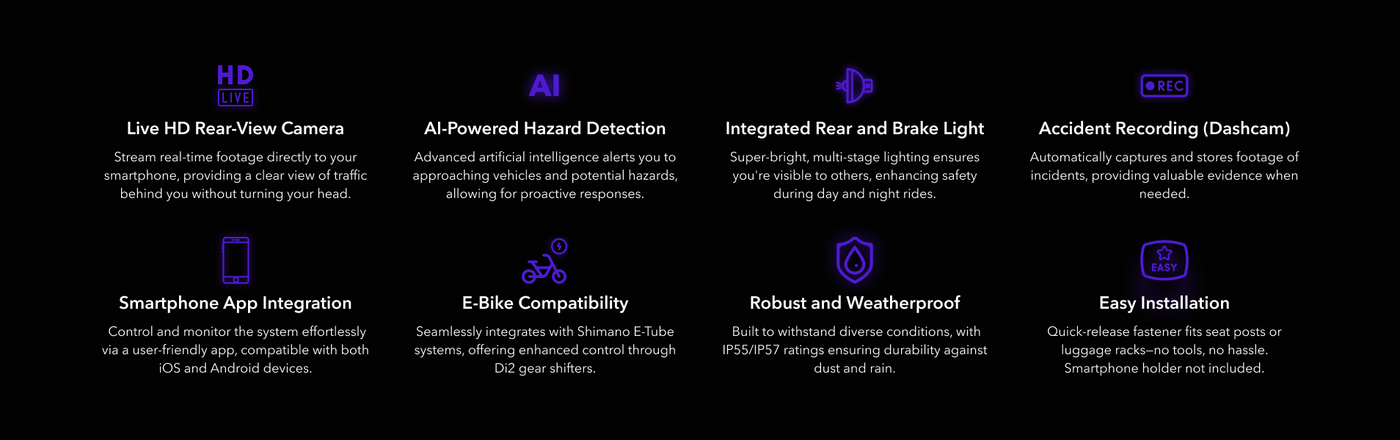 HD LIVE

Live HD Rear-View Camera

Stream real-time footage directly to your smartphone, providing a clear view of traffic behind you without turning your head.

AI

AI-Powered Hazard Detection

Advanced artificial intelligence alerts you to approaching vehicles and potential hazards, allowing for proactive responses.

Integrated Rear and Brake Light

Super-bright, multi-stage lighting ensures you're visible to others, enhancing safety during day and night rides.

REC

Accident Recording (Dashcam)

Automatically captures and stores footage of incidents, providing valuable evidence when needed.

Smartphone App Integration

Control and monitor the system effortlessly via a user-friendly app, compatible with both iOS and Android devices.

E-Bike Compatibility

Seamlessly integrates with Shimano E-Tube systems, offering enhanced control through Di2 gear shifters.

Robust and Weatherproof

Built to withstand diverse conditions, with IP55/IP57 ratings ensuring durability against dust and rain.

EASY

Easy Installation

Quick-release fastener fits seat posts or luggage racks—no tools, no hassle. Smartphone holder not included.